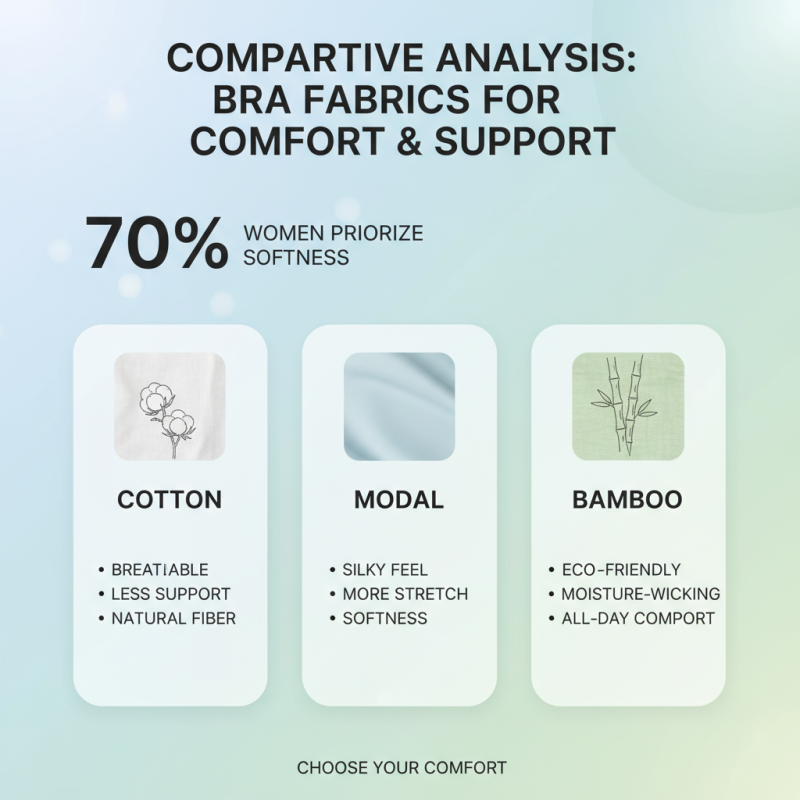 COMPARTIVE ANALYSIS: BRA FABRICS FOR COMFORT & SUPPORT

70% WOMEN PRIORIZE SOFTNESS

COTTON

• BREATIABLE
• LESS SUPPORT
• NATURAL FIBER

MODAL

• SILKY FEEL
• MORE STRETCH
• SOFTNESS

BAMBOO

• ECO-FRIENDLY
• MOISTURE-WICKING
• ALL-DAY COMPORT

CHOOSE YOUR COMFORT